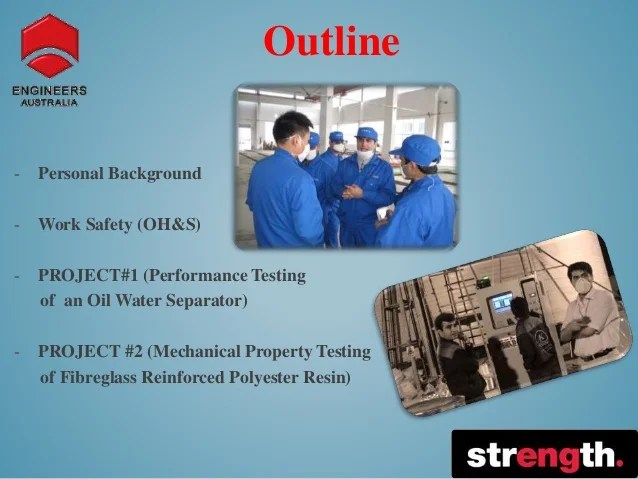 ENGINEERS AUSTRALIA

Outline

- Personal Background

- Work Safety (OH&S)

- PROJECT#1 (Performance Testing of an Oil Water Separator)

- PROJECT #2 (Mechanical Property Testing of Fibreglass Reinforced Polyester Resin)

strength.